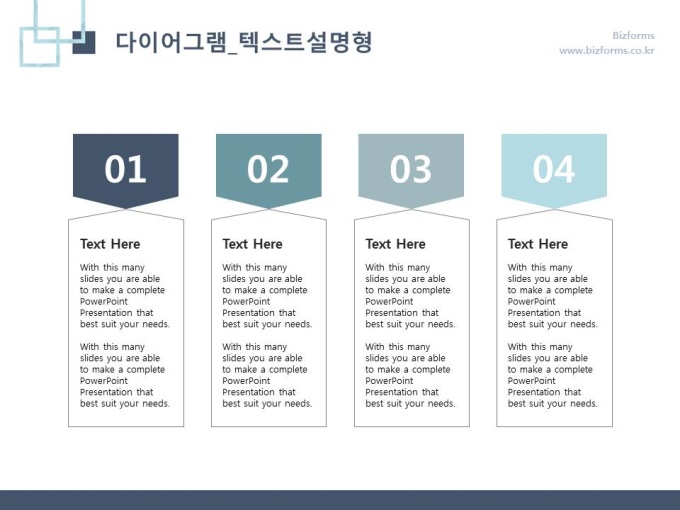 다이어그램_텍스트설명형

Bizforms
www.bizforms.co.kr

01

Text Here

With this many slides you are able to make a complete PowerPoint Presentation that best suit your needs.

With this many slides you are able to make a complete PowerPoint Presentation that best suit your needs.

02

Text Here

With this many slides you are able to make a complete PowerPoint Presentation that best suit your needs.

With this many slides you are able to make a complete PowerPoint Presentation that best suit your needs.

03

Text Here

With this many slides you are able to make a complete PowerPoint Presentation that best suit your needs.

With this many slides you are able to make a complete PowerPoint Presentation that best suit your needs.

04

Text Here

With this many slides you are able to make a complete PowerPoint Presentation that best suit your needs.

With this many slides you are able to make a complete PowerPoint Presentation that best suit your needs.